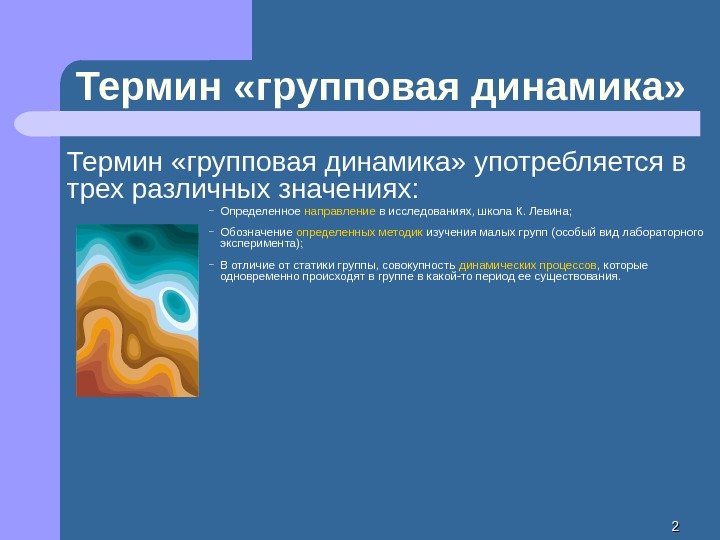 Термин «групповая динамика»

Термин «групповая динамика» употребляется в трех различных значениях:

– Определенное направление в исследованиях, школа К. Левина;

– Обозначение определенных методик изучения малых групп (особый вид лабораторного эксперимента);

– В отличие от статики группы, совокупность динамических процессов, которые одновременно происходят в группе в какой-то период ее существования.

2